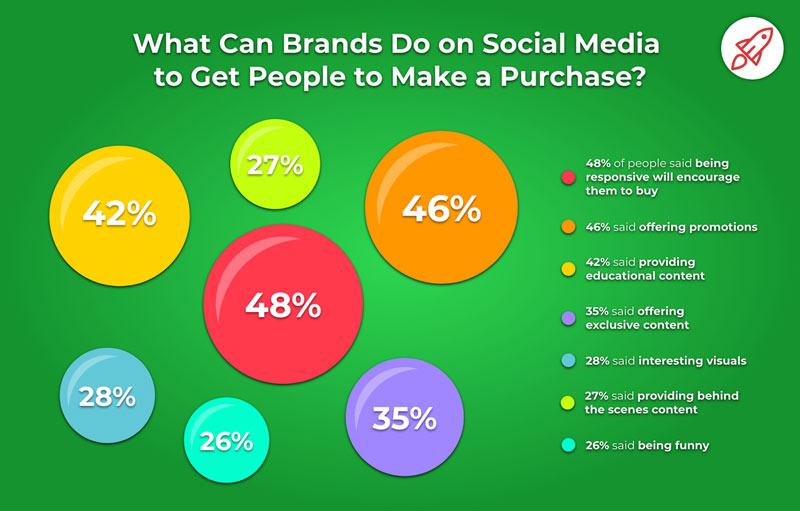 What Can Brands Do on Social Media to Get People to Make a Purchase?

27%

42%

46%

48%

28%

26%

35%

48% of people said being responsive will encourage them to buy

46% said offering promotions

42% said providing educational content

35% said offering exclusive content

28% said interesting visuals

27% said providing behind the scenes content

26% said being funny